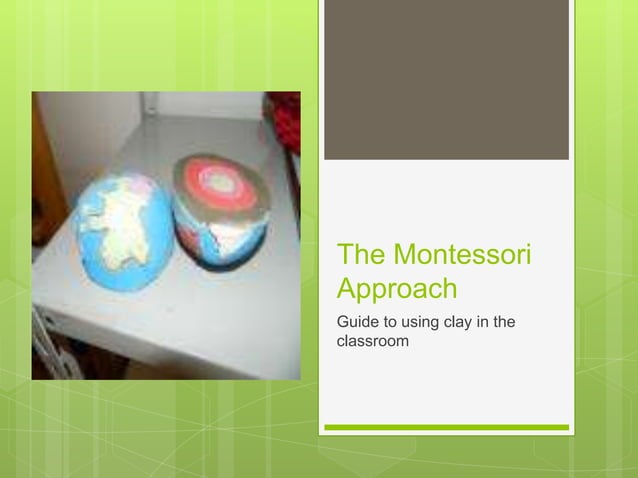 The Montessori Approach

Guide to using clay in the classroom